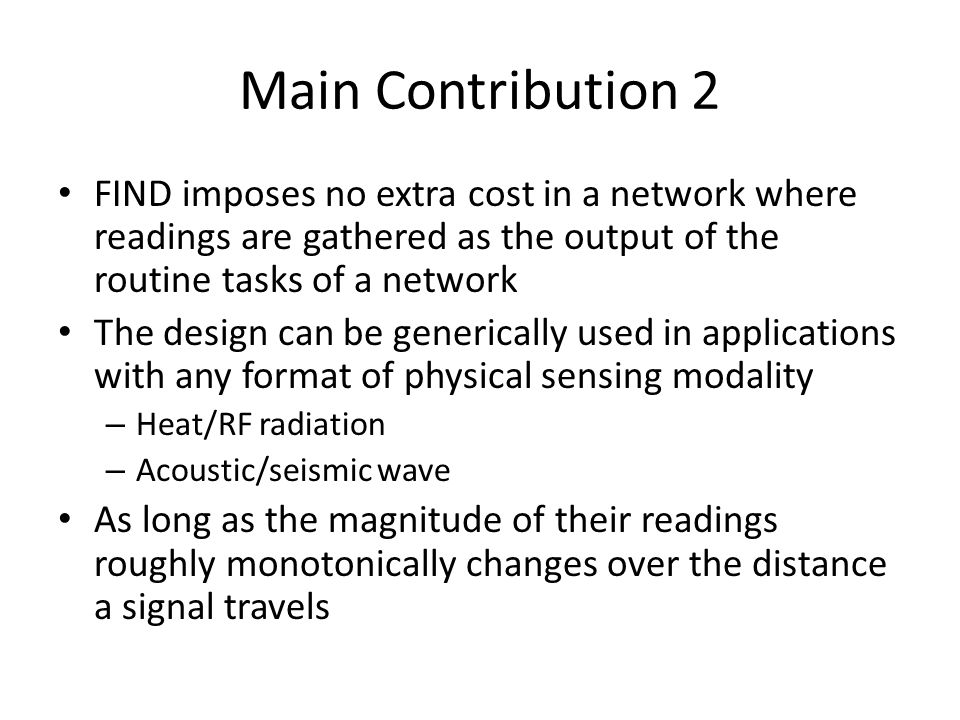 Main Contribution 2

• FIND imposes no extra cost in a network where readings are gathered as the output of the routine tasks of a network
• The design can be generically used in applications with any format of physical sensing modality
– Heat/RF radiation
– Acoustic/seismic wave
• As long as the magnitude of their readings roughly monotonically changes over the distance a signal travels